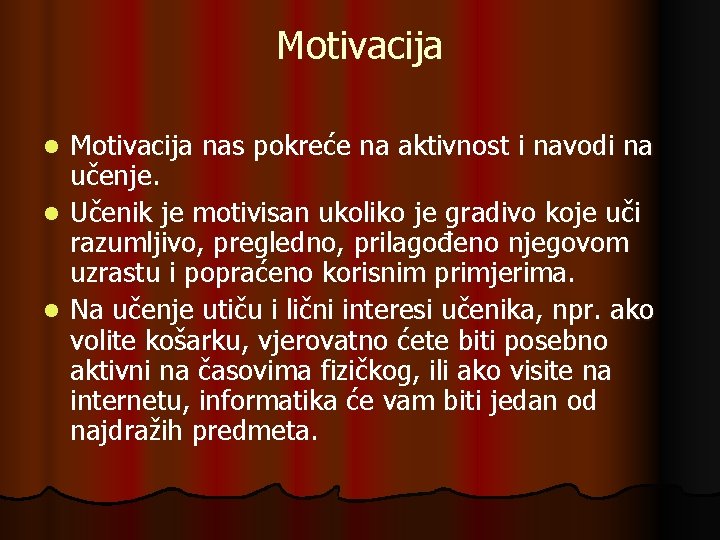 Motivacija

- Motivacija nas pokreće na aktivnost i navodi na učenje.
- Učenik je motivisan ukoliko je gradivo koje uči razumljivo, pregledno, prilagođeno njegovom uzrastu i popraćeno korisnim primjerima.
- Na učenje utiču i lični interesi učenika, npr. ako volite košarku, vjerovatno ćete biti posebno aktivni na časovima fizičkog, ili ako visite na internetu, informatika će vam biti jedan od najdražih predmeta.